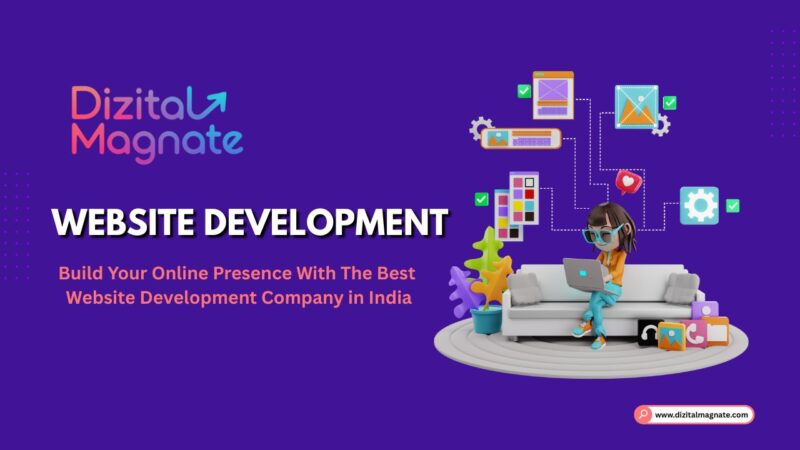 Dizital Magnate

WEBSITE DEVELOPMENT

Build Your Online Presence With The Best Website Development Company in India

www.dizitalmagnate.com